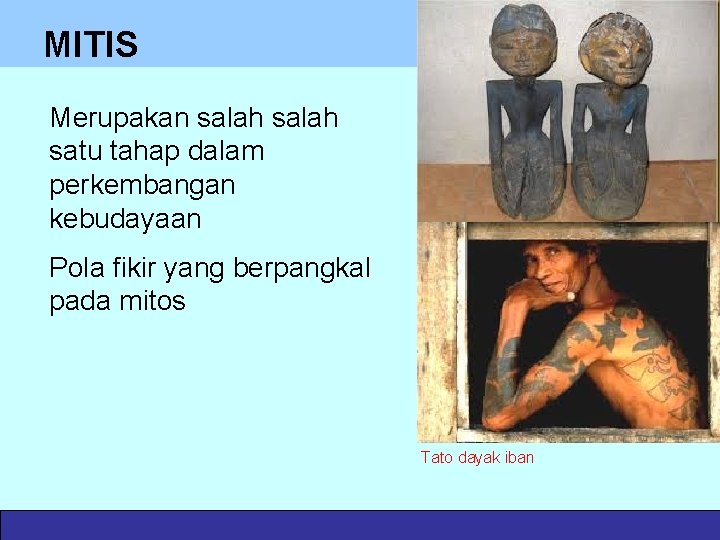 MITIS

Merupakan salah salah satu tahap dalam perkembangan kebudayaan

Pola fikir yang berpangkal pada mitos

Tato dayak iban